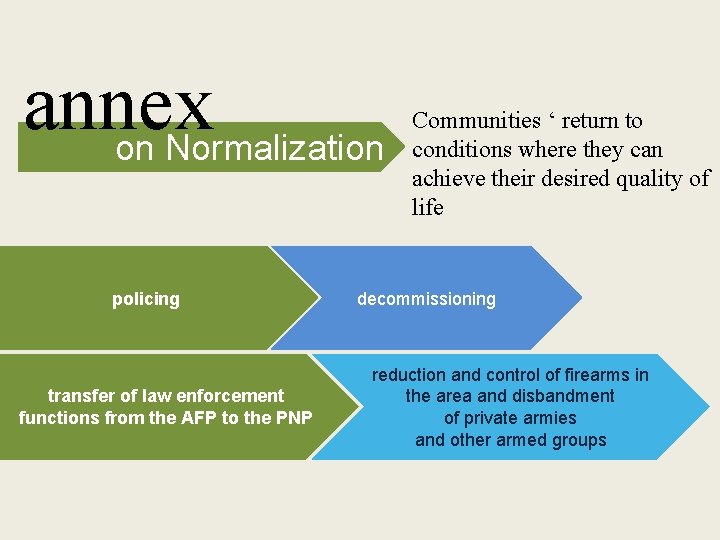 annex
on Normalization

Communities ‘ return to conditions where they can achieve their desired quality of life

policing

decommissioning

transfer of law enforcement functions from the AFP to the PNP

reduction and control of firearms in the area and disbandment of private armies and other armed groups